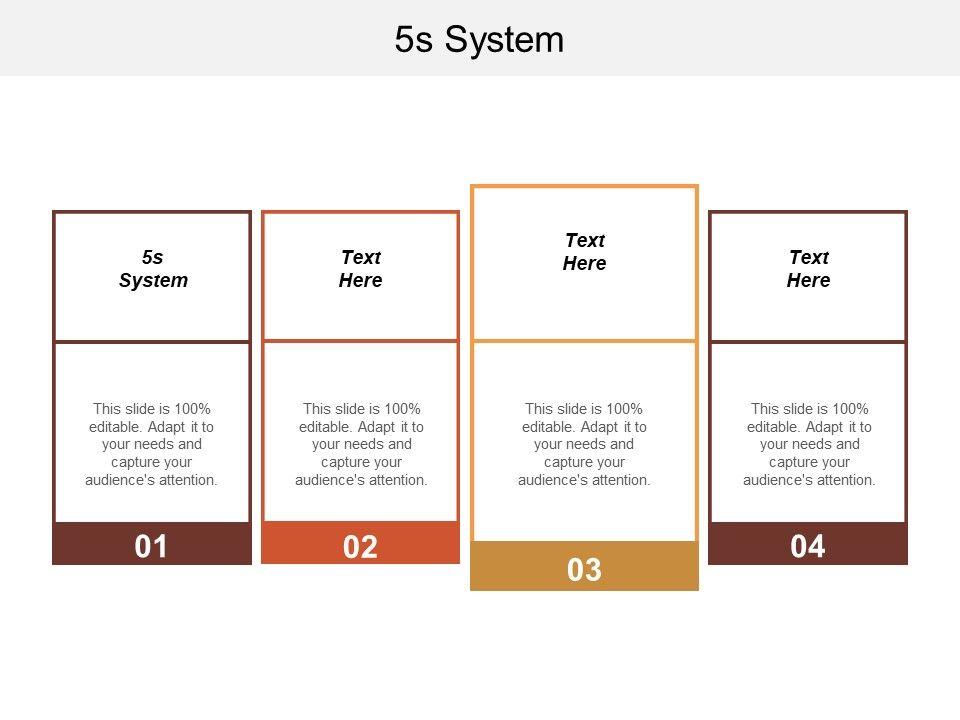 5s System

5s System

This slide is 100% editable. Adapt it to your needs and capture your audience's attention.

01

Text Here

This slide is 100% editable. Adapt it to your needs and capture your audience's attention.

02

Text Here

This slide is 100% editable. Adapt it to your needs and capture your audience's attention.

03

Text Here

This slide is 100% editable. Adapt it to your needs and capture your audience's attention.

04